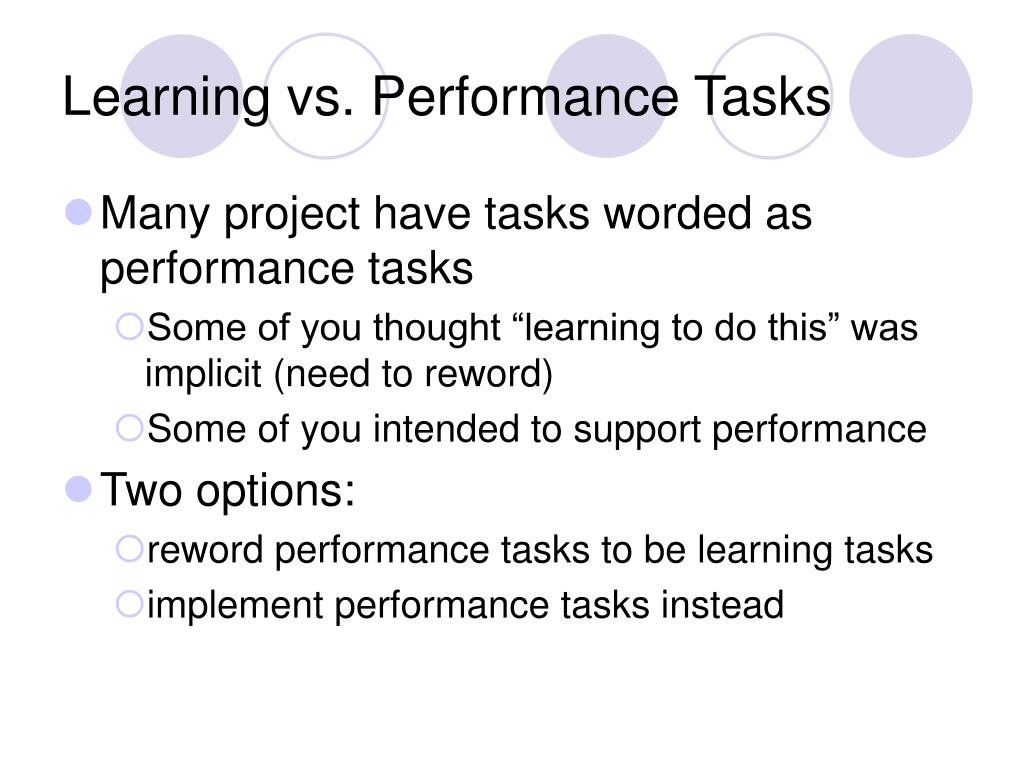 Learning vs. Performance Tasks

Many project have tasks worded as performance tasks

Some of you thought “learning to do this” was implicit (need to reword)

Some of you intended to support performance

Two options:

reword performance tasks to be learning tasks

implement performance tasks instead